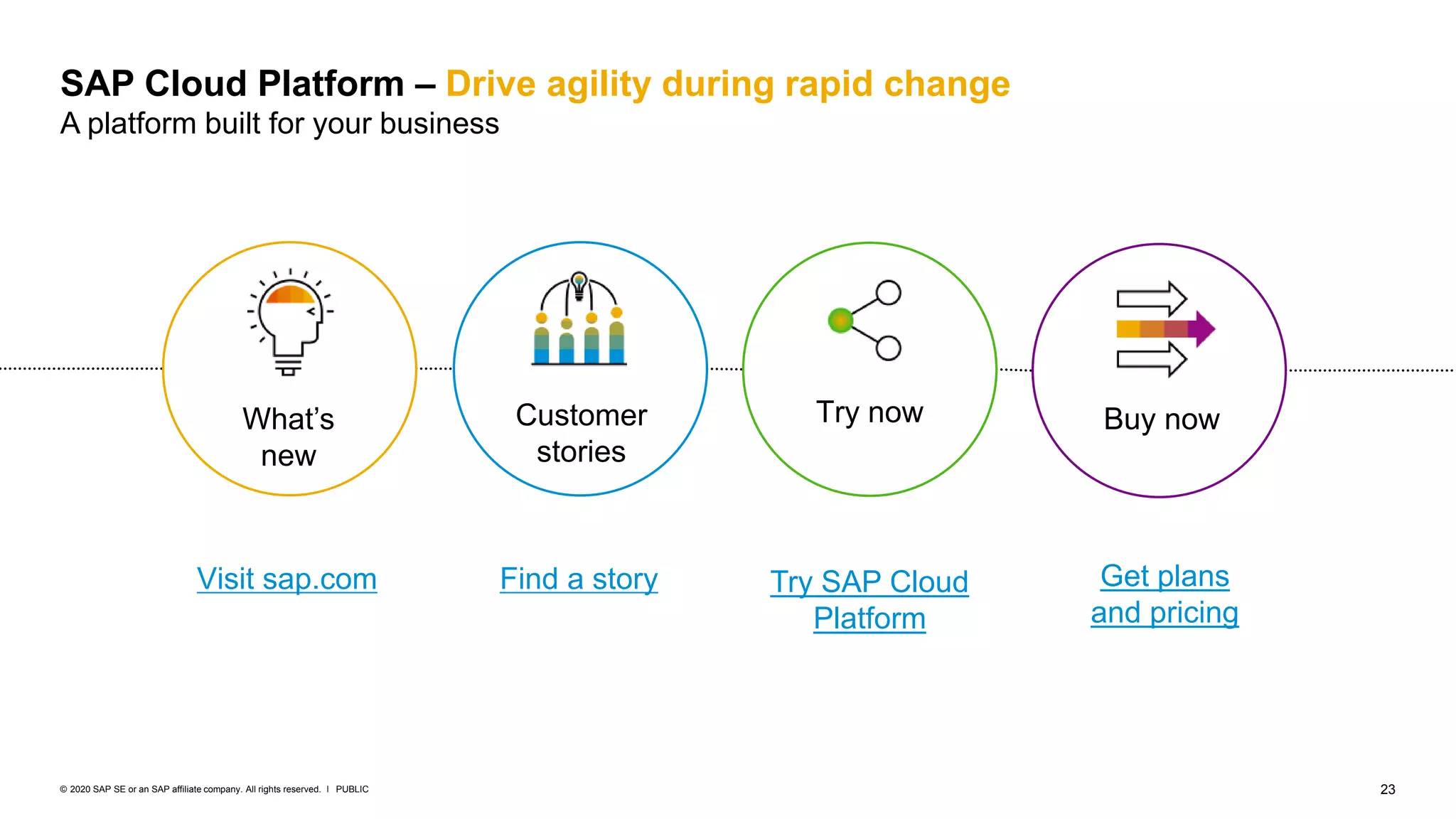 SAP Cloud Platform – Drive agility during rapid change
A platform built for your business

What's new

Customer stories

Try now

Buy now

Visit sap.com

Find a story

Try SAP Cloud Platform

Get plans and pricing

© 2020 SAP SE or an SAP affiliate company. All rights reserved. I PUBLIC

23